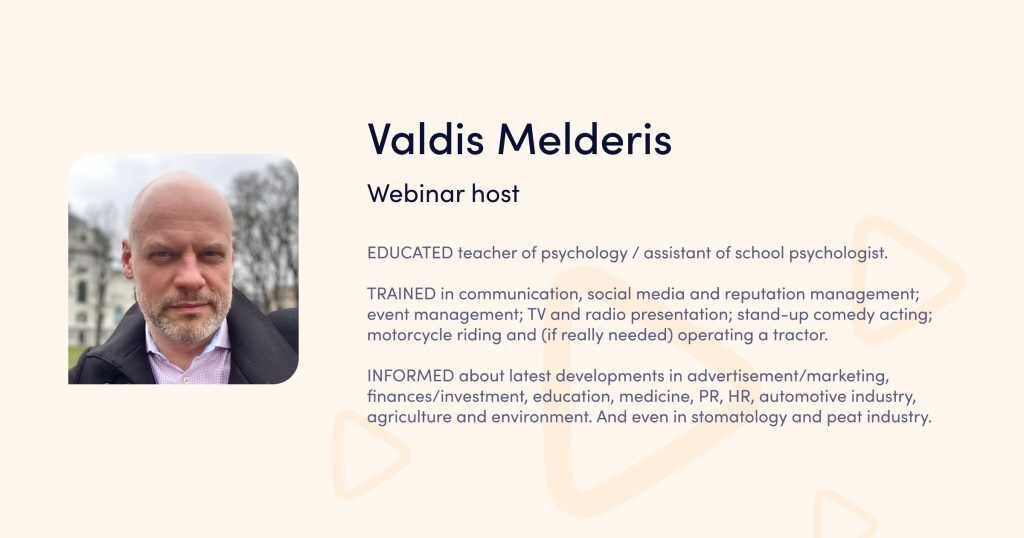 Valdis Melderis

Webinar host

EDUCATED teacher of psychology / assistant of school psychologist.

TRAINED in communication, social media and reputation management; event management; TV and radio presentation; stand-up comedy acting; motorcycle riding and (if really needed) operating a tractor.

INFORMED about latest developments in advertisement/marketing, finances/investment, education, medicine, PR, HR, automotive industry, agriculture and environment. And even in stomatology and peat industry.